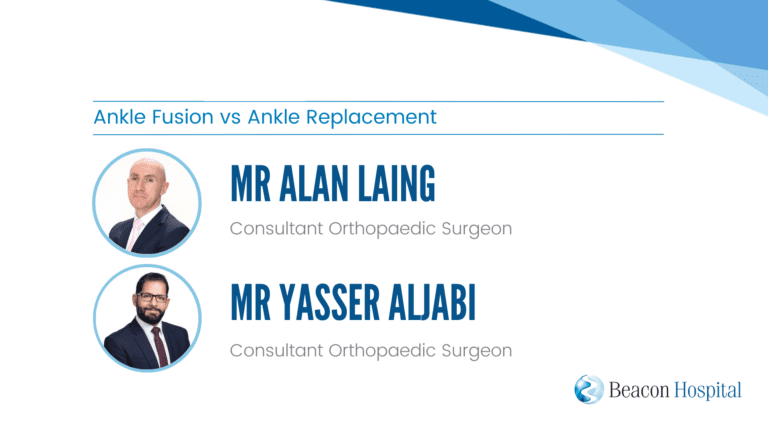 Ankle Fusion vs Ankle Replacement

MR ALAN LAING

Consultant Orthopaedic Surgeon

MR YASSER ALJABI

Consultant Orthopaedic Surgeon

Beacon Hospital